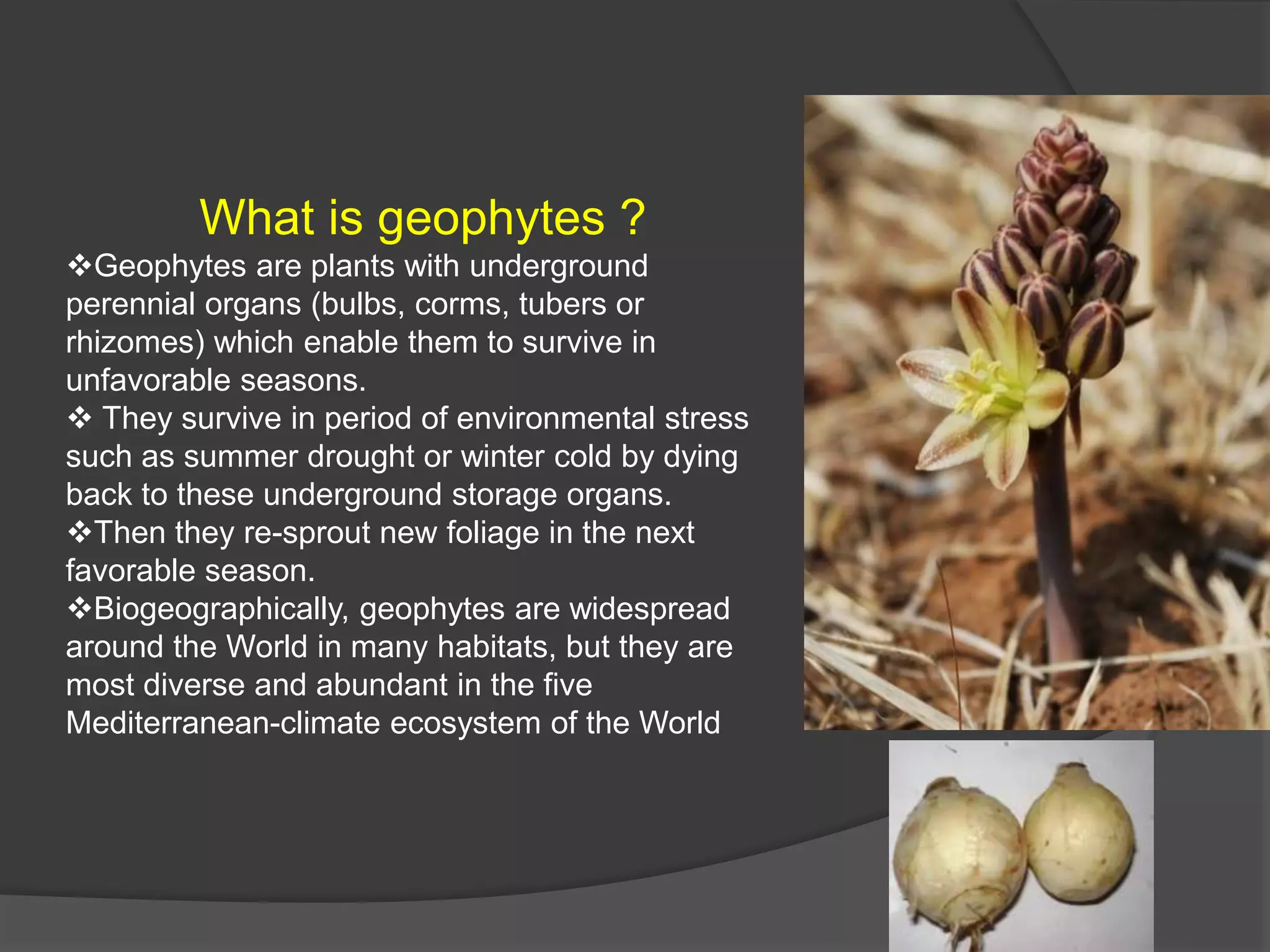 What is geophytes ?

❖Geophytes are plants with underground perennial organs (bulbs, corms, tubers or rhizomes) which enable them to survive in unfavorable seasons.

❖ They survive in period of environmental stress such as summer drought or winter cold by dying back to these underground storage organs.

❖Then they re-sprout new foliage in the next favorable season.

❖Biogeographically, geophytes are widespread around the World in many habitats, but they are most diverse and abundant in the five Mediterranean-climate ecosystem of the World